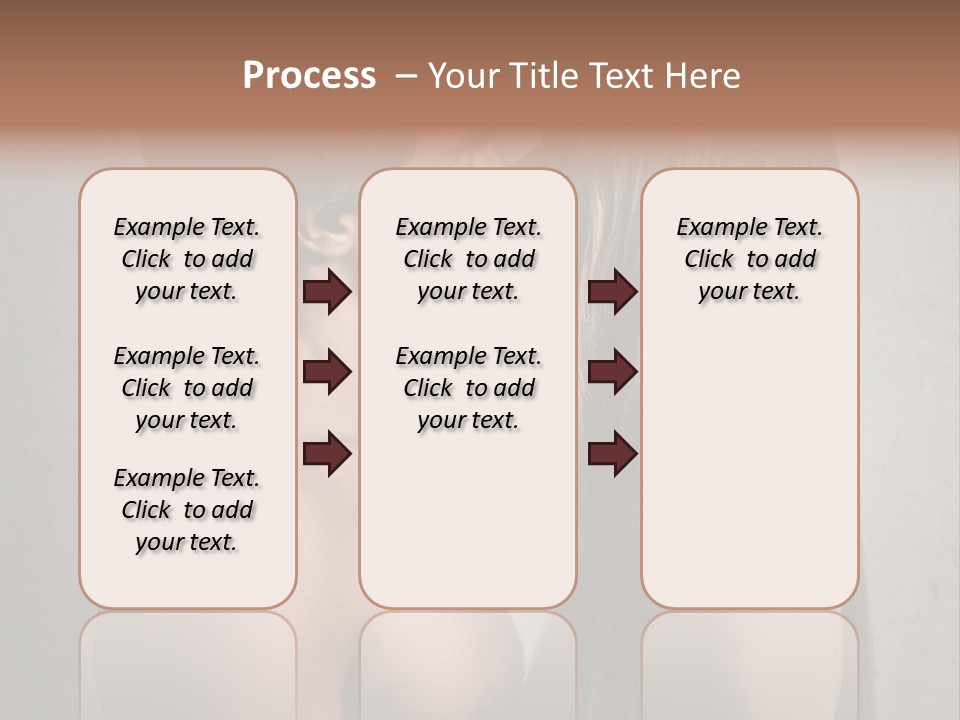 Process – Your Title Text Here

Example Text. Click to add your text.

Example Text. Click to add your text.

Example Text. Click to add your text.

Example Text. Click to add your text.

Example Text. Click to add your text.

Example Text. Click to add your text.